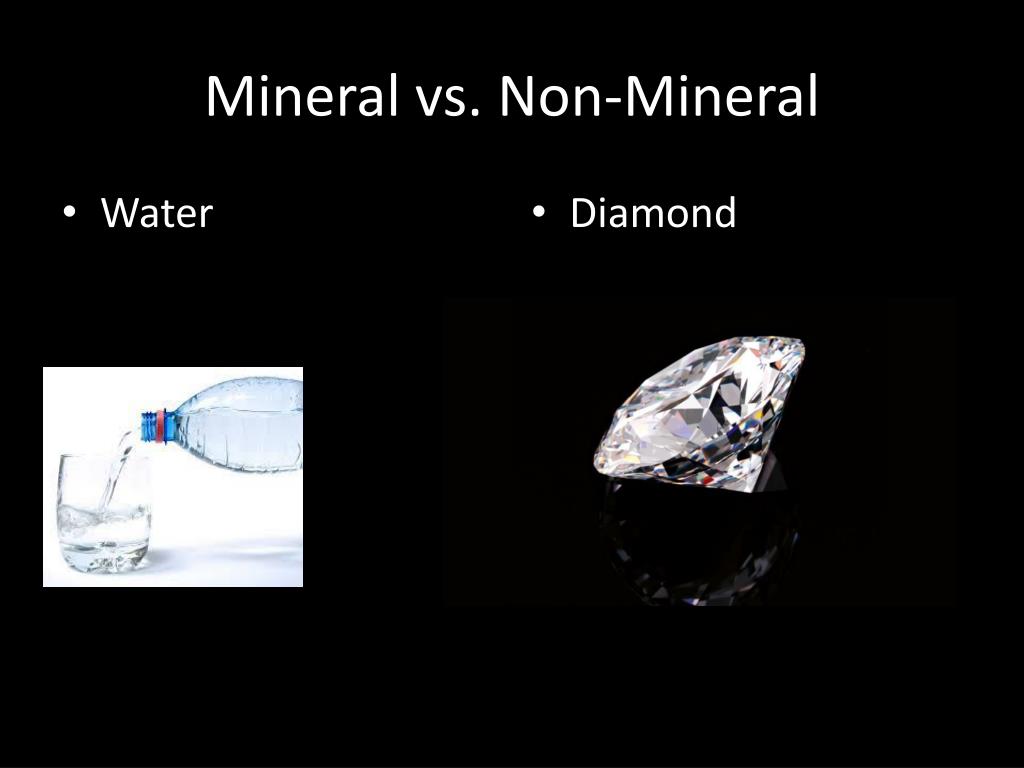 Mineral vs. Non-Mineral

• Water

• Diamond